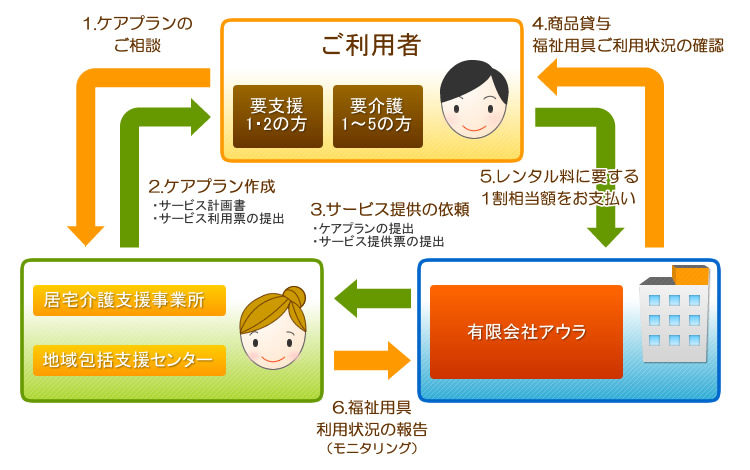 1.ケアプランの
ご相談

ご利用者

要支援
1･2の方

要介護
1～5の方

4.商品貸与
福祉用具ご利用状況の確認

2.ケアプラン作成
・サービス計画書
・サービス利用票の提出

3.サービス提供の依頼
・ケアプランの提出
・サービス提供票の提出

5.レンタル料に要する
1割相当額をお支払い

居宅介護支援事業所

地域包括支援センター

有限会社アウラ

6.福祉用具
利用状況の報告
（モニタリング）